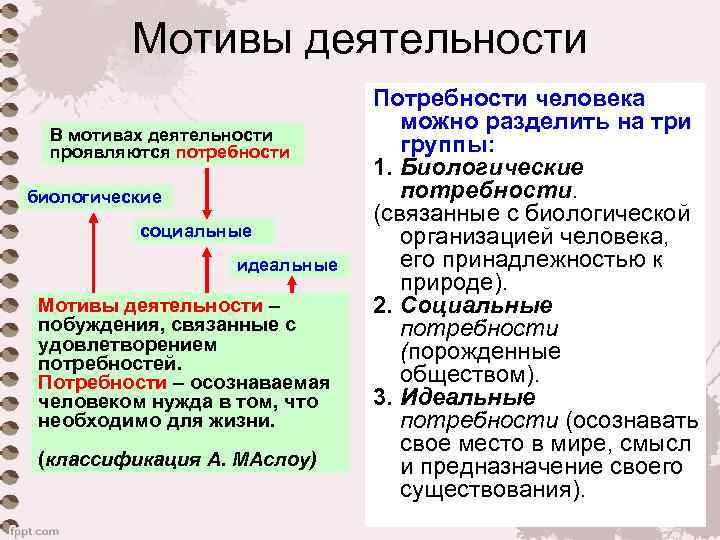 Мотивы деятельности

В мотивах деятельности проявляются потребности

биологические

социальные

идеальные

Мотивы деятельности – побуждения, связанные с удовлетворением потребностей.
Потребности – осознаваемая человеком нужда в том, что необходимо для жизни.

(классификация А. МАслоу)

Потребности человека можно разделить на три группы:
1. Биологические потребности.
(связанные с биологической организацией человека, его принадлежностью к природе).
2. Социальные потребности (порожденные обществом).
3. Идеальные потребности (осознавать свое место в мире, смысл и предназначение своего существования).

fppt.com